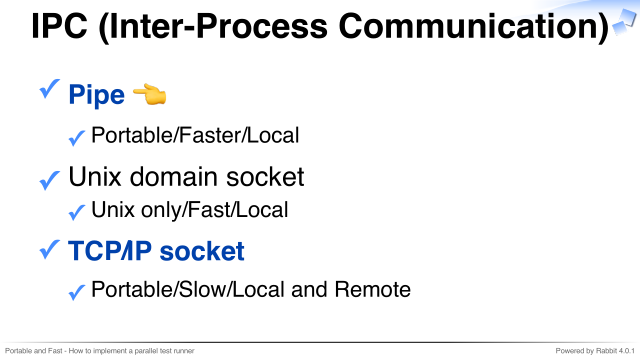 IPC (Inter-Process Communication)

✓ Pipe 👈

✓ Portable/Faster/Local

✓ Unix domain socket

✓ Unix only/Fast/Local

✓ TCP/IP socket

✓ Portable/Slow/Local and Remote

Portable and Fast - How to implement a parallel test runner

Powered by Rabbit 4.0.1